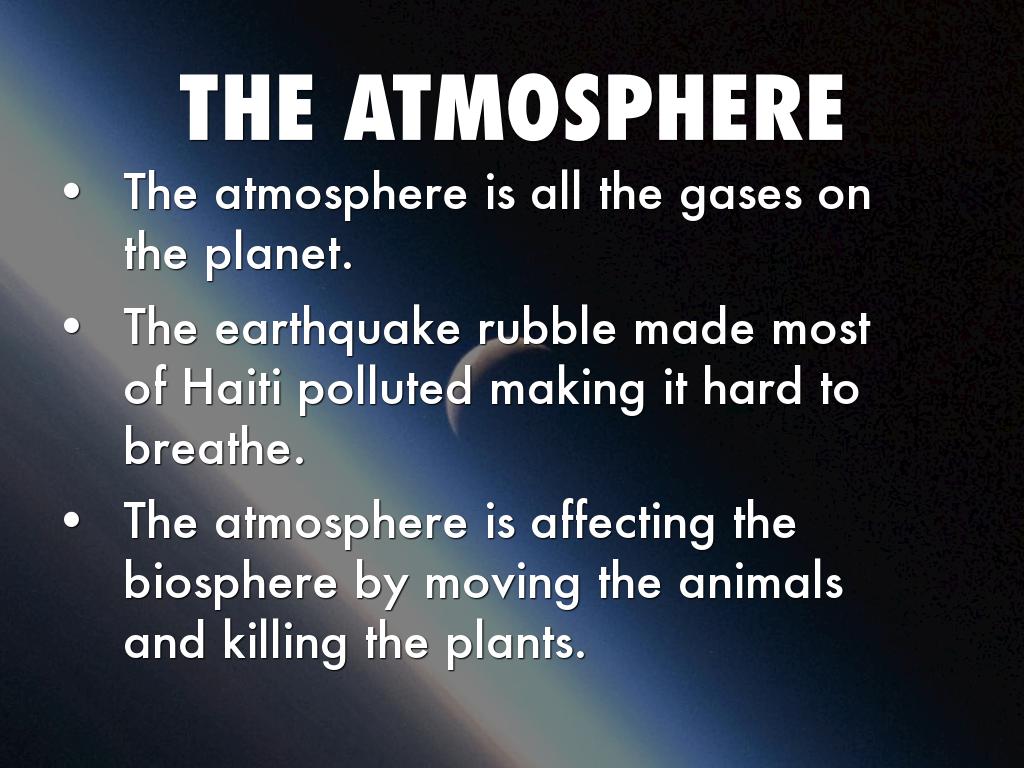 THE ATMOSPHERE

• The atmosphere is all the gases on the planet.

• The earthquake rubble made most of Haiti polluted making it hard to breathe.

• The atmosphere is affecting the biosphere by moving the animals and killing the plants.